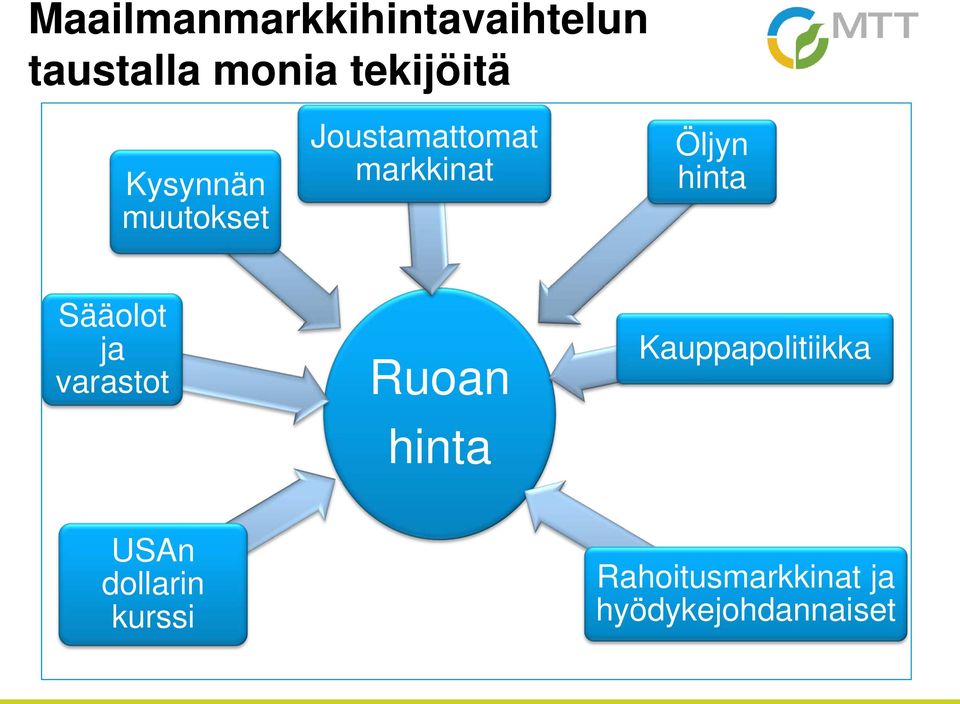 Maailmanmarkkihintavaihtelun taustalla monia tekijöitä

MTT

Kysynnän muutokset

Joustamattomat markkinat

Öljyn hinta

Sääolot ja varastot

Ruoan hinta

Kauppapolitiikka

USAn dollarin kurssi

Rahoitusmarkkinat ja hyödykejohdannaiset